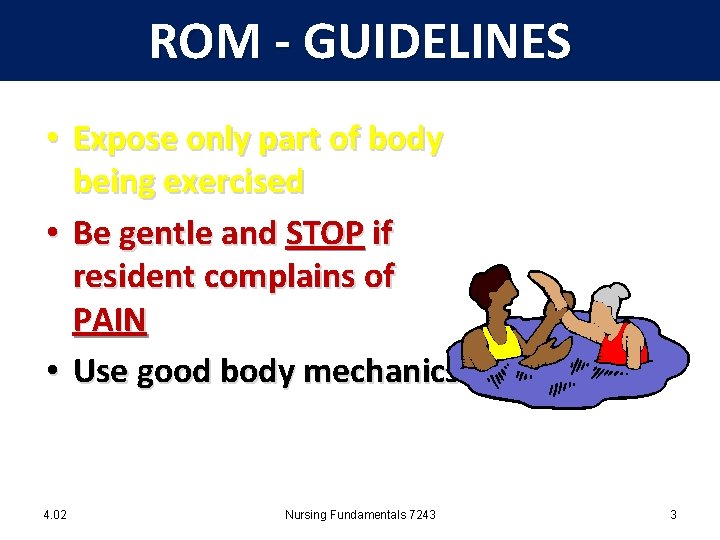 ROM - GUIDELINES

• Expose only part of body being exercised

• Be gentle and STOP if resident complains of PAIN

• Use good body mechanics

4.02

Nursing Fundamentals 7243

3